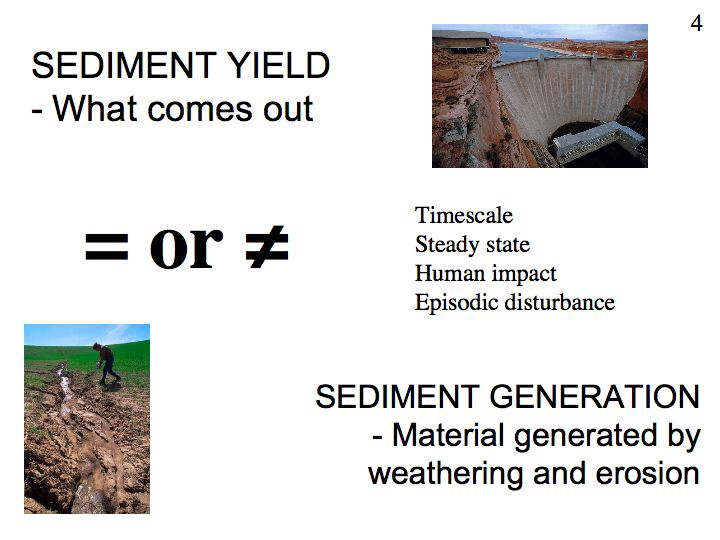 4

SEDIMENT YIELD
- What comes out

= or ≠

Timescale
Steady state
Human impact
Episodic disturbance

SEDIMENT GENERATION
- Material generated by weathering and erosion